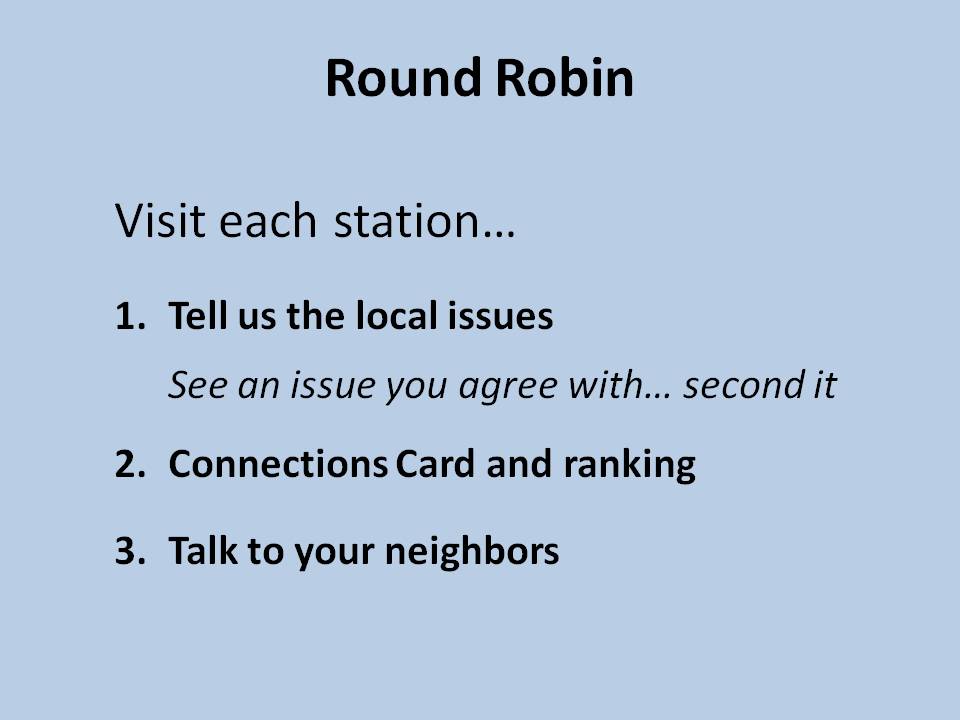 Round Robin

Visit each station…

1. Tell us the local issues

See an issue you agree with… second it

2. Connections Card and ranking

3. Talk to your neighbors